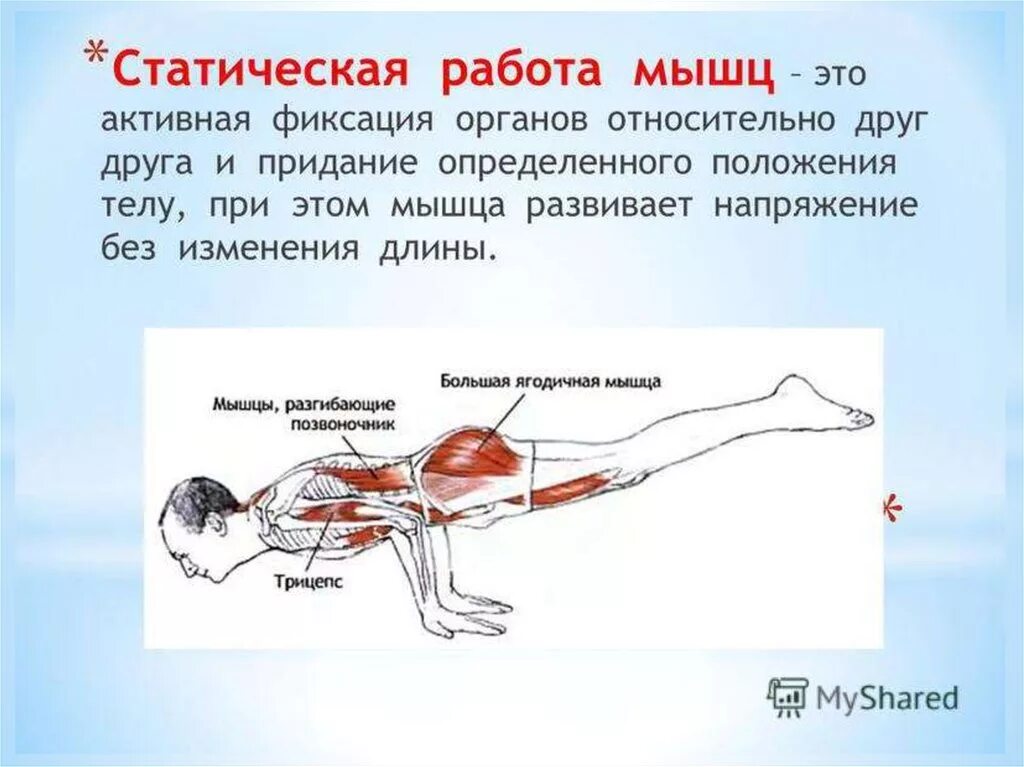 *Статическая работа мышц – это активная фиксация органов относительно друг друга и придание определенного положения телу, при этом мышца развивает напряжение без изменения длины.

Большая ягодичная мышца

Мышцы, разгибающие позвоночник

Трицепс

*

MyShared